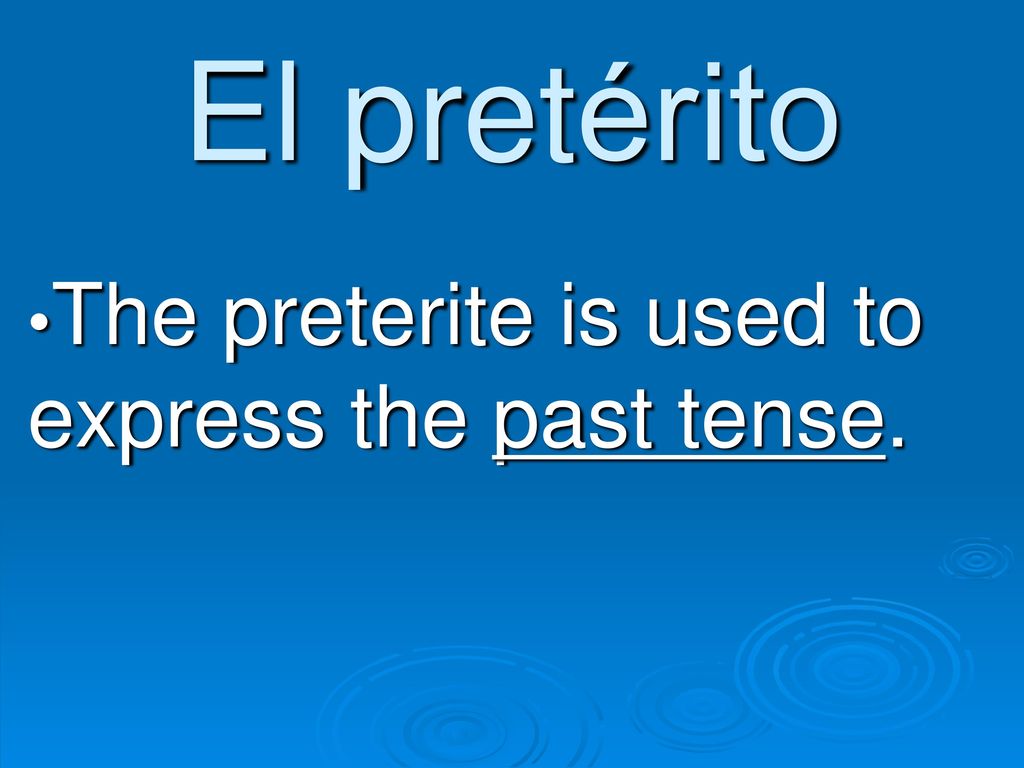 El pretérito

•The preterite is used to express the past tense.